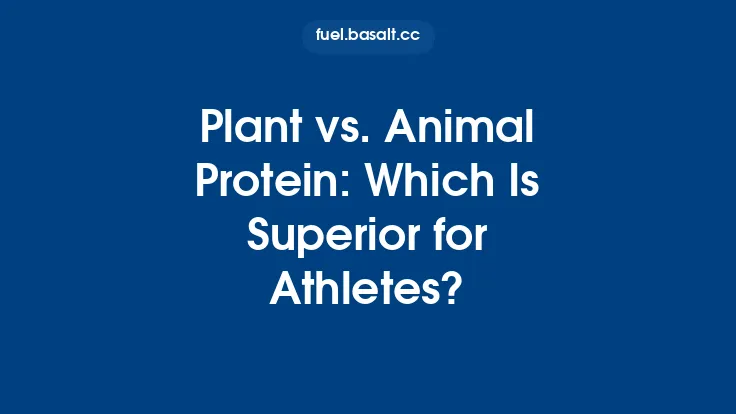 fuel.basalt.cc

Plant vs. Animal Protein: Which Is Superior for Athletes?